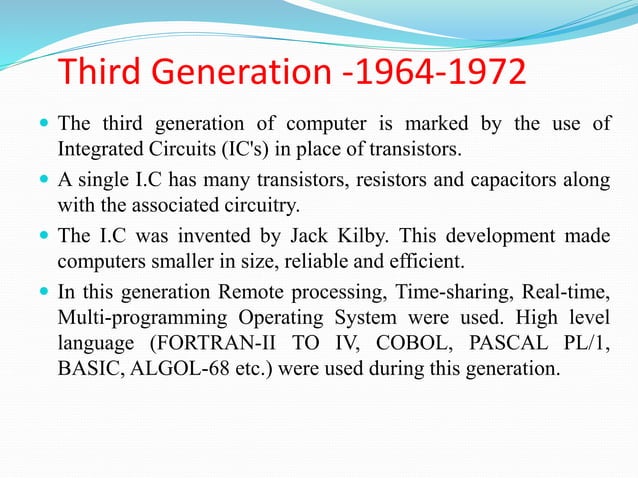 Third Generation -1964-1972

The third generation of computer is marked by the use of Integrated Circuits (IC's) in place of transistors.

A single I.C has many transistors, resistors and capacitors along with the associated circuitry.

The I.C was invented by Jack Kilby. This development made computers smaller in size, reliable and efficient.

In this generation Remote processing, Time-sharing, Real-time, Multi-programming Operating System were used. High level language (FORTRAN-II TO IV, COBOL, PASCAL PL/1, BASIC, ALGOL-68 etc.) were used during this generation.